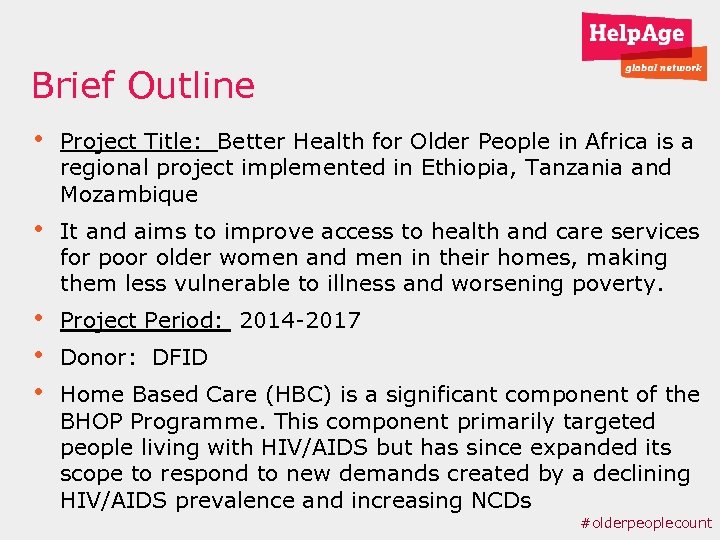 HelpAge
global network

Brief Outline

• Project Title: Better Health for Older People in Africa is a regional project implemented in Ethiopia, Tanzania and Mozambique

• It and aims to improve access to health and care services for poor older women and men in their homes, making them less vulnerable to illness and worsening poverty.

• Project Period: 2014-2017

• Donor: DFID

• Home Based Care (HBC) is a significant component of the BHOP Programme. This component primarily targeted people living with HIV/AIDS but has since expanded its scope to respond to new demands created by a declining HIV/AIDS prevalence and increasing NCDs

#olderpeoplecount